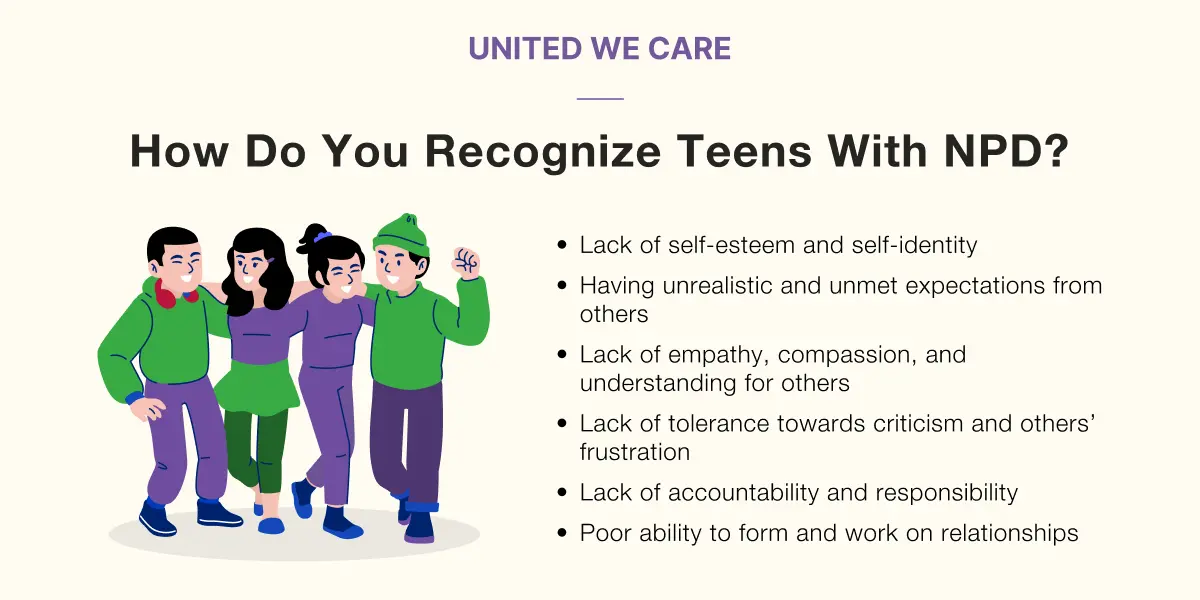 UNITED WE CARE

How Do You Recognize Teens With NPD?

- Lack of self-esteem and self-identity
- Having unrealistic and unmet expectations from others
- Lack of empathy, compassion, and understanding for others
- Lack of tolerance towards criticism and others' frustration
- Lack of accountability and responsibility
- Poor ability to form and work on relationships